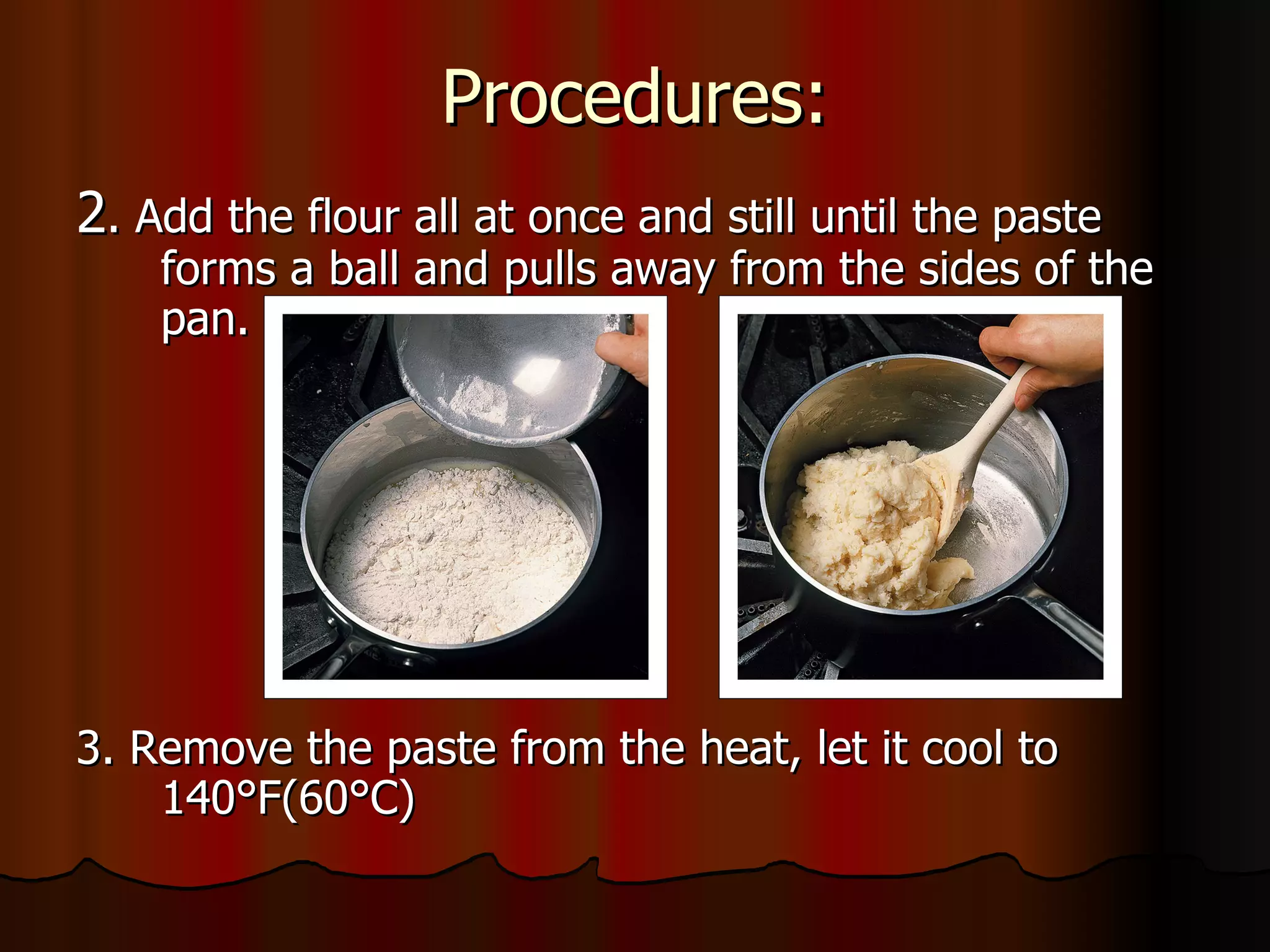 Procedures:

2. Add the flour all at once and still until the paste forms a ball and pulls away from the sides of the pan.

3. Remove the paste from the heat, let it cool to 140°F(60°C)